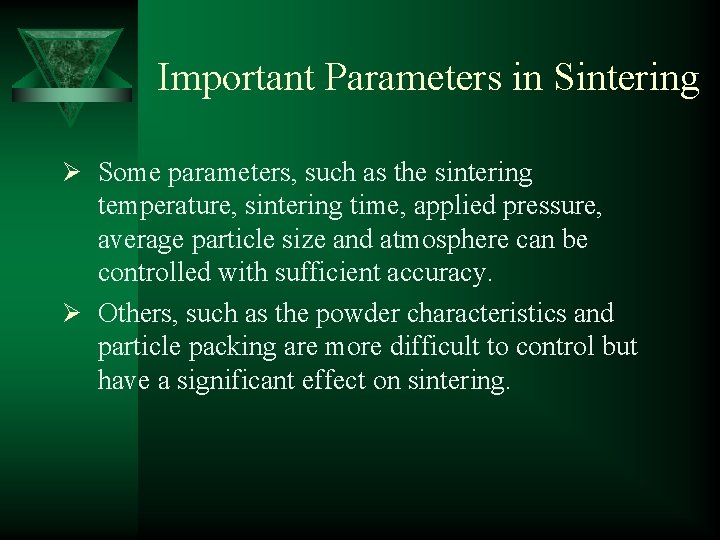 Important Parameters in Sintering

➢ Some parameters, such as the sintering temperature, sintering time, applied pressure, average particle size and atmosphere can be controlled with sufficient accuracy.

➢ Others, such as the powder characteristics and particle packing are more difficult to control but have a significant effect on sintering.